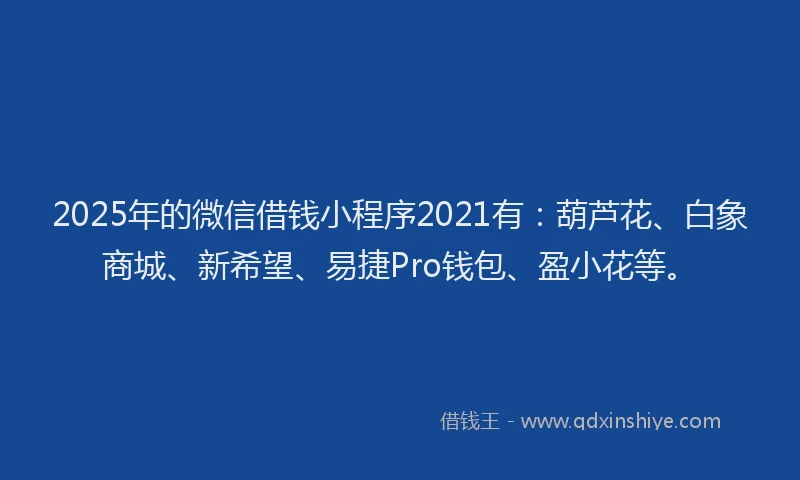 2025年的微信借钱小程序2021有：葫芦花、白象商城、新希望、易捷Pro钱包、盈小花等。

借钱王 - www.qdxinshiye.com